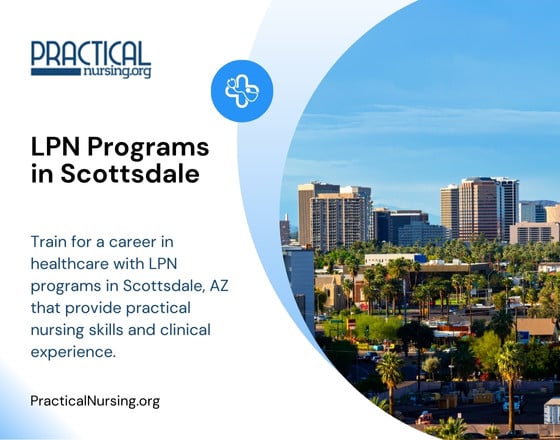 PRACTICAL
nursing.org

LPN Programs in Scottsdale

Train for a career in healthcare with LPN programs in Scottsdale, AZ that provide practical nursing skills and clinical experience.

PracticalNursing.org